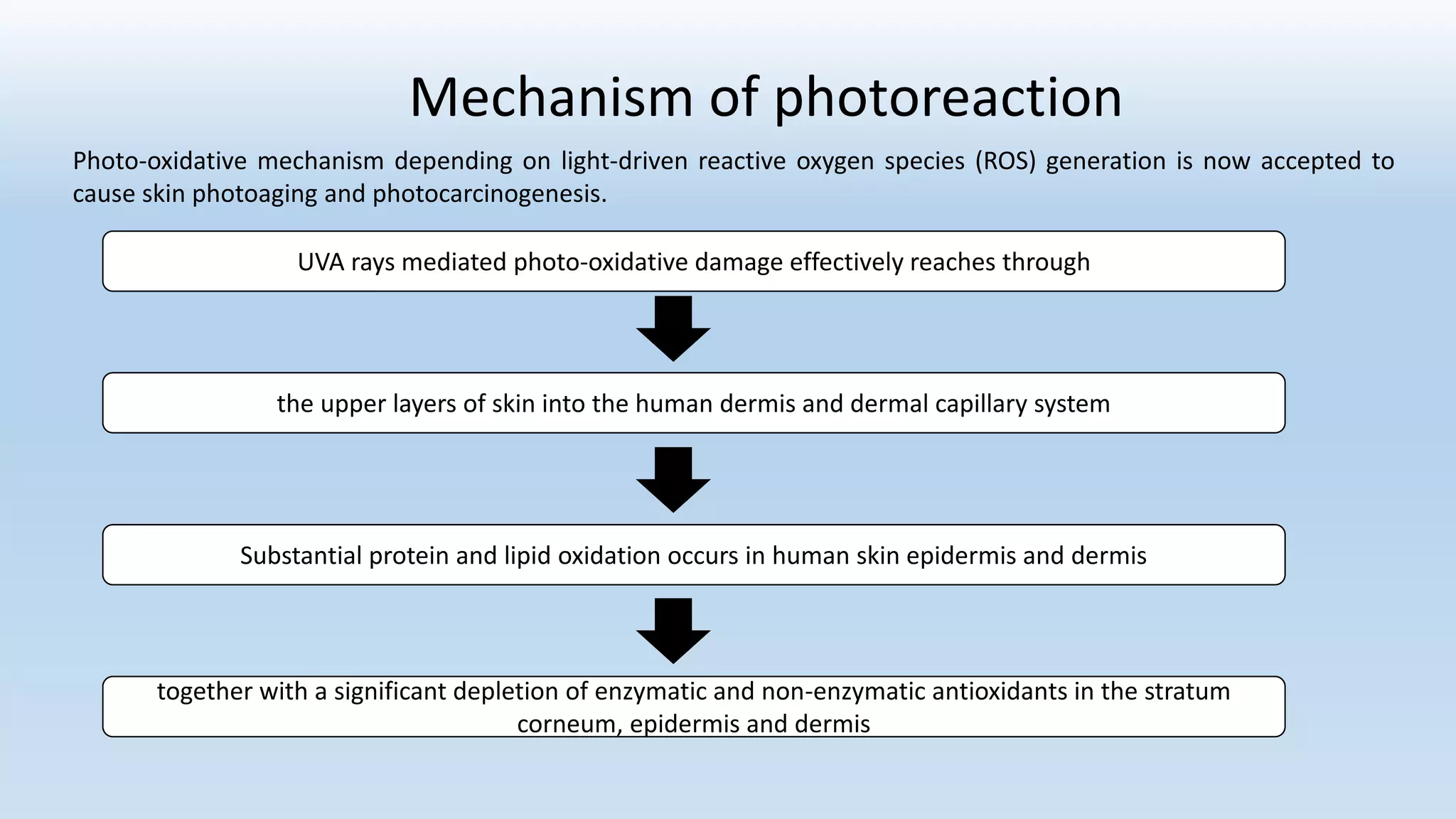 Mechanism of photoreaction

Photo-oxidative mechanism depending on light-driven reactive oxygen species (ROS) generation is now accepted to cause skin photoaging and photocarcinogenesis.

UVA rays mediated photo-oxidative damage effectively reaches through

the upper layers of skin into the human dermis and dermal capillary system

Substantial protein and lipid oxidation occurs in human skin epidermis and dermis

together with a significant depletion of enzymatic and non-enzymatic antioxidants in the stratum corneum, epidermis and dermis